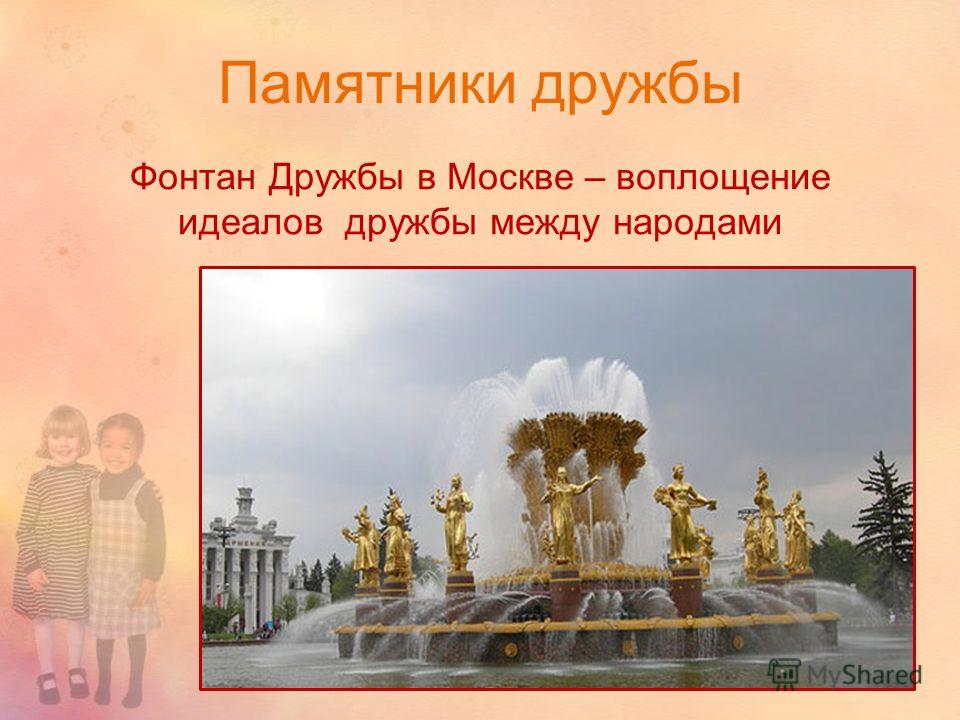 Памятники дружбы

Фонтан Дружбы в Москве – воплощение идеалов дружбы между народами

MyShared